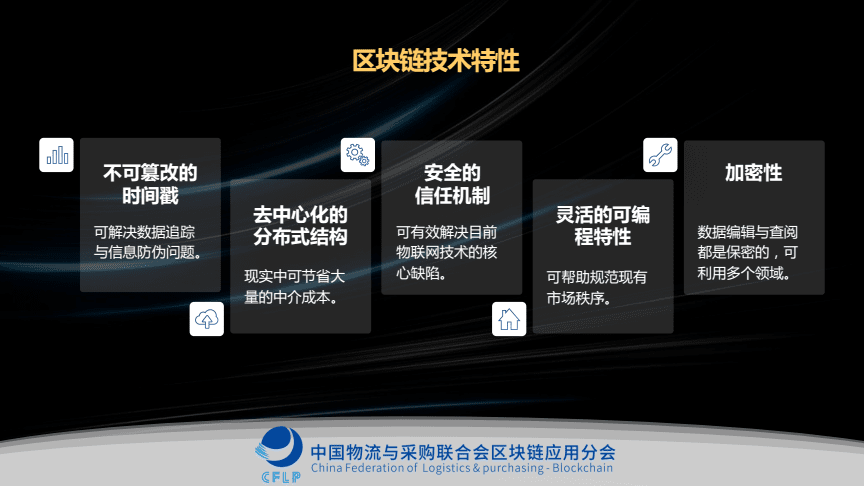 区块链技术特性

不可篡改的时间戳

可解决数据追踪与信息防伪问题。

去中心化的分布式结构

现实中可节省大量的中介成本。

安全的信任机制

可有效解决目前物联网技术的核心缺陷。

灵活的可编程特性

可帮助规范现有市场秩序。

加密性

数据编辑与查阅都是保密的，可利用多个领域。

CFLP

中国物流与采购联合会区块链应用分会
China Federation of Logistics & purchasing - Blockchain